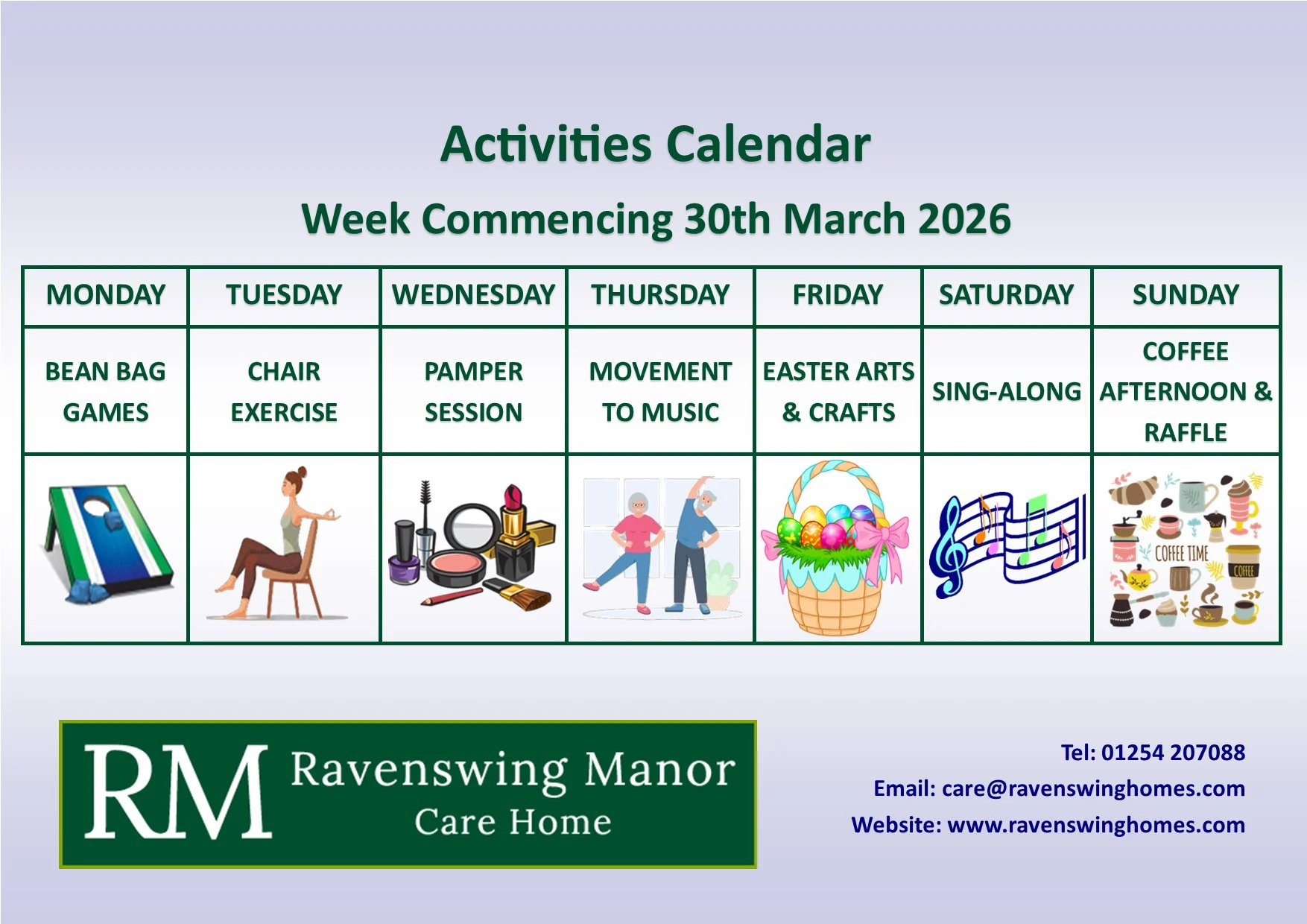 Activities Calendar

Week Commencing 30th March 2026

| MONDAY | TUESDAY | WEDNESDAY | THURSDAY | FRIDAY | SATURDAY | SUNDAY |
|---|---|---|---|---|---|---|
| BEAN BAG GAMES | CHAIR EXERCISE | PAMPER SESSION | MOVEMENT TO MUSIC | EASTER ARTS & CRAFTS | SING-ALONG | COFFEE AFTERNOON & RAFFLE |
| | | | | | | COFFEE TIME COFFEE |

RM Ravenswing Manor Care Home

Tel: 01254 207088
Email: care@ravenswinghomes.com
Website: www.ravenswinghomes.com